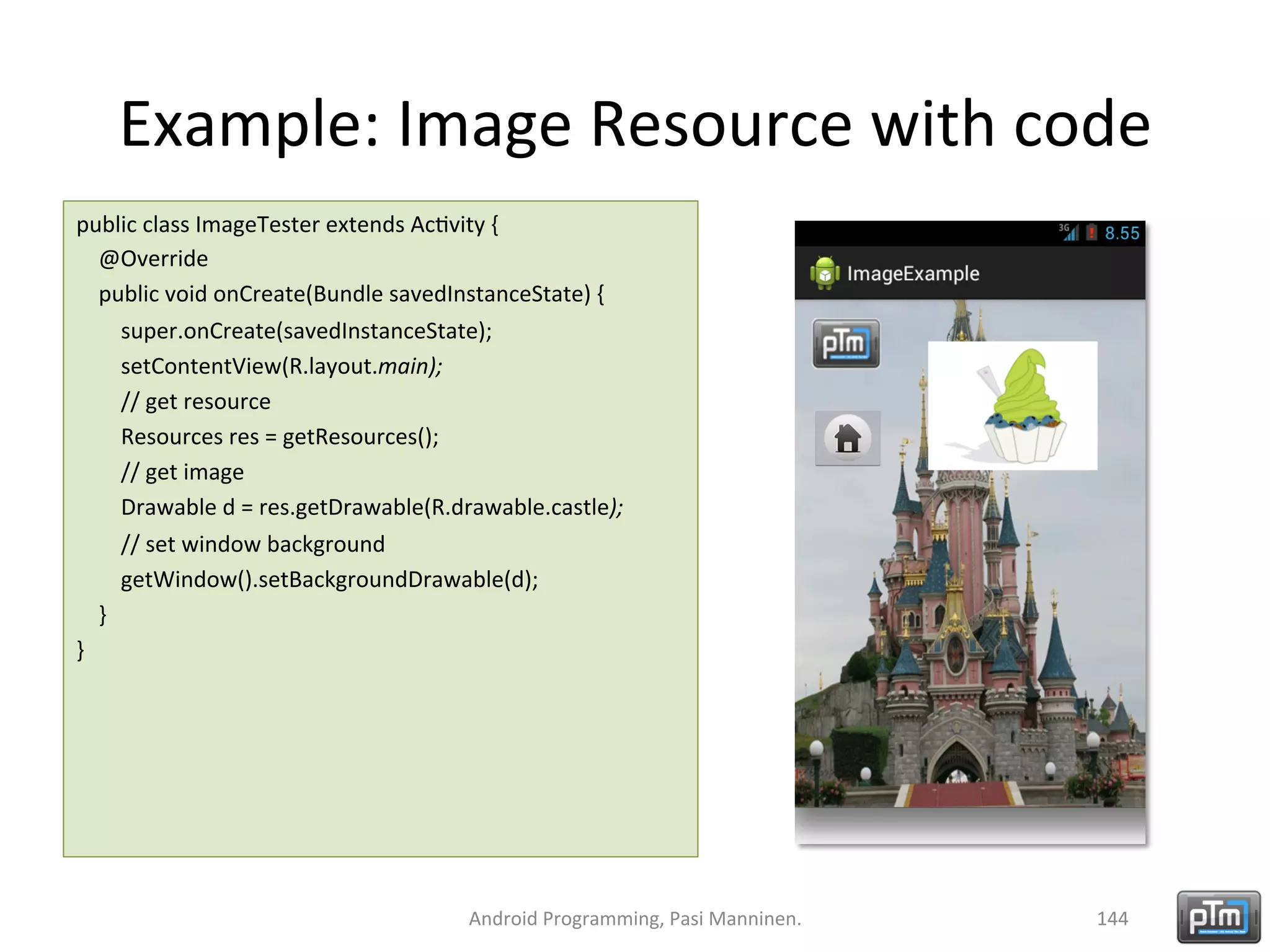 Example: Image Resource with code

public class ImageTester extends Activity {
@Override
public void onCreate(Bundle savedInstanceState) {
super.onCreate(savedInstanceState);
setContentView(R.layout.main);
// get resource
Resources res = getResources();
// get image
Drawable d = res.getDrawable(R.drawable.castle);
// set window background
getWindow().setBackgroundDrawable(d);
}
}

3G 8.55

ImageExample

pTm

Android Programming, Pasi Manninen.

144

pTm